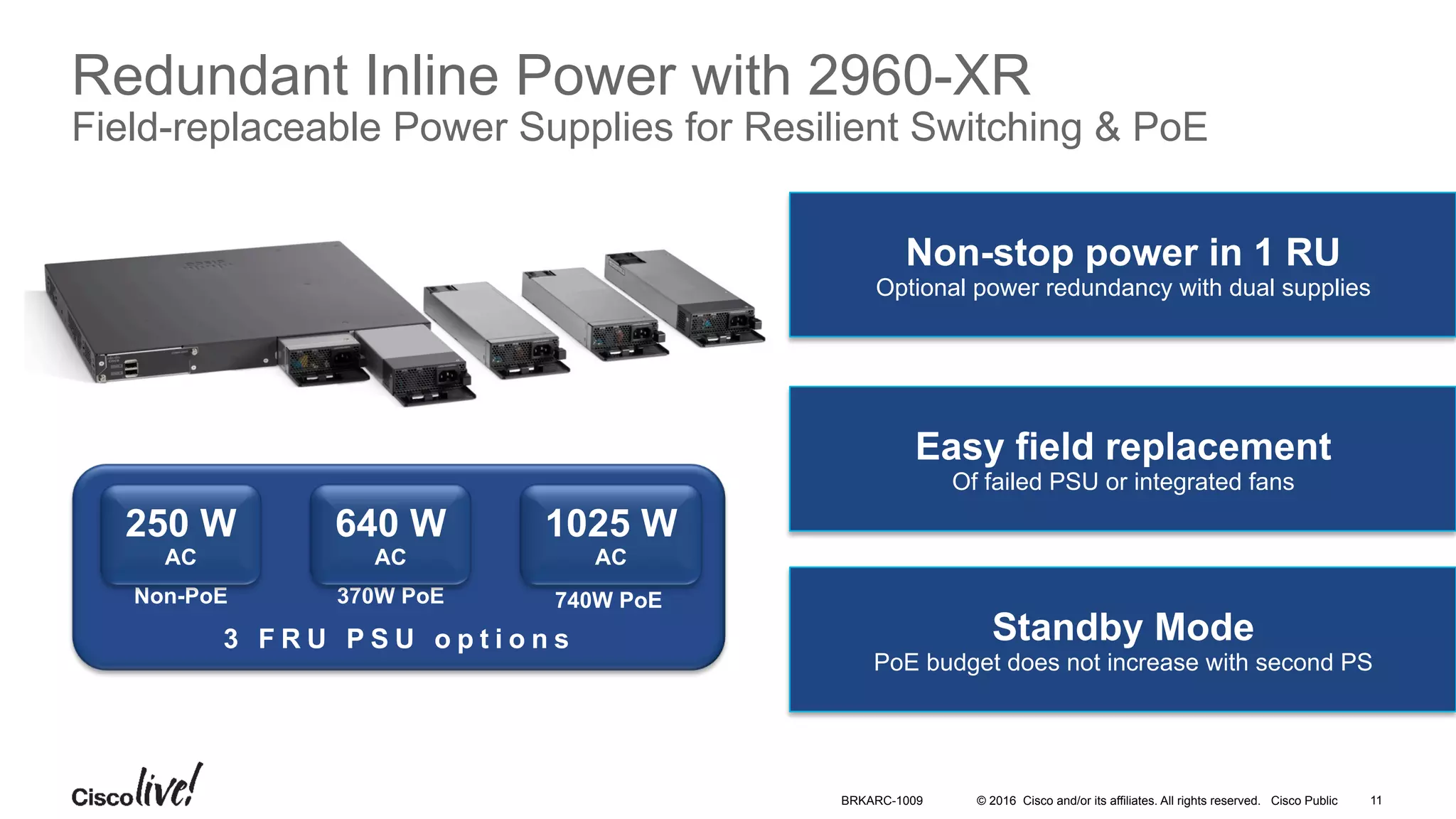 Redundant Inline Power with 2960-XR
Field-replaceable Power Supplies for Resilient Switching & PoE

250 W
AC
Non-PoE

640 W
AC
370W PoE

1025 W
AC
740W PoE

3 FRU PSU options

Non-stop power in 1 RU
Optional power redundancy with dual supplies

Easy field replacement
Of failed PSU or integrated fans

Standby Mode
PoE budget does not increase with second PS

Cisco live!

BRKARC-1009 © 2016 Cisco and/or its affiliates. All rights reserved. Cisco Public 11